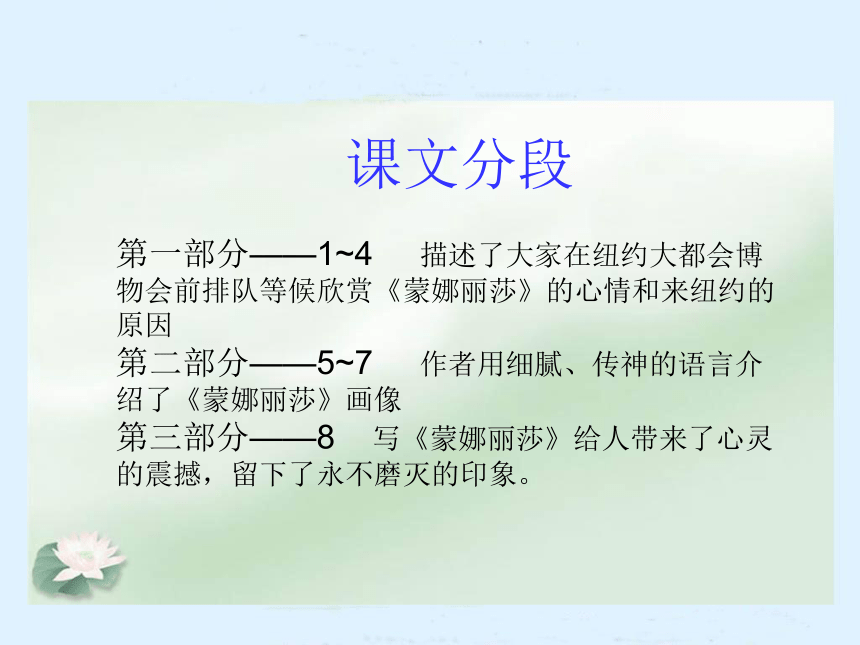 课文分段

第一部分——1~4　描述了大家在纽约大都会博物会前排队等候欣赏《蒙娜丽莎》的心情和来纽约的原因
第二部分——5~7　作者用细腻、传神的语言介绍了《蒙娜丽莎》画像
第三部分——8　写《蒙娜丽莎》给人带来了心灵的震撼，留下了永不磨灭的印象。